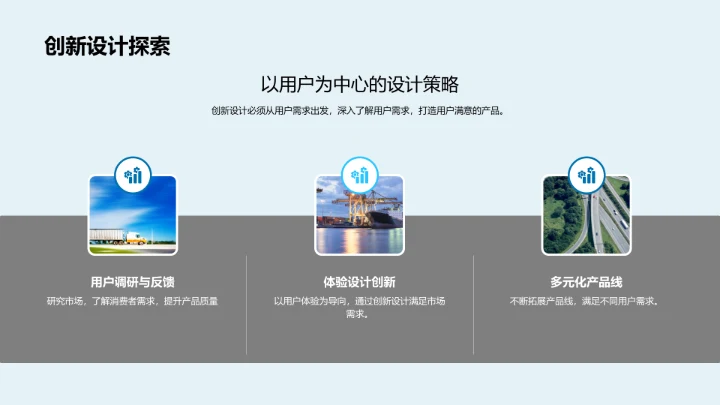 创新设计探索

以用户为中心的设计策略

创新设计必须从用户需求出发，深入了解用户需求，打造用户满意的产品。

用户调研与反馈

研究市场，了解消费者需求，提升产品质量

体验设计创新

以用户体验为导向，通过创新设计满足市场需求。

多元化产品线

不断拓展产品线，满足不同用户需求。